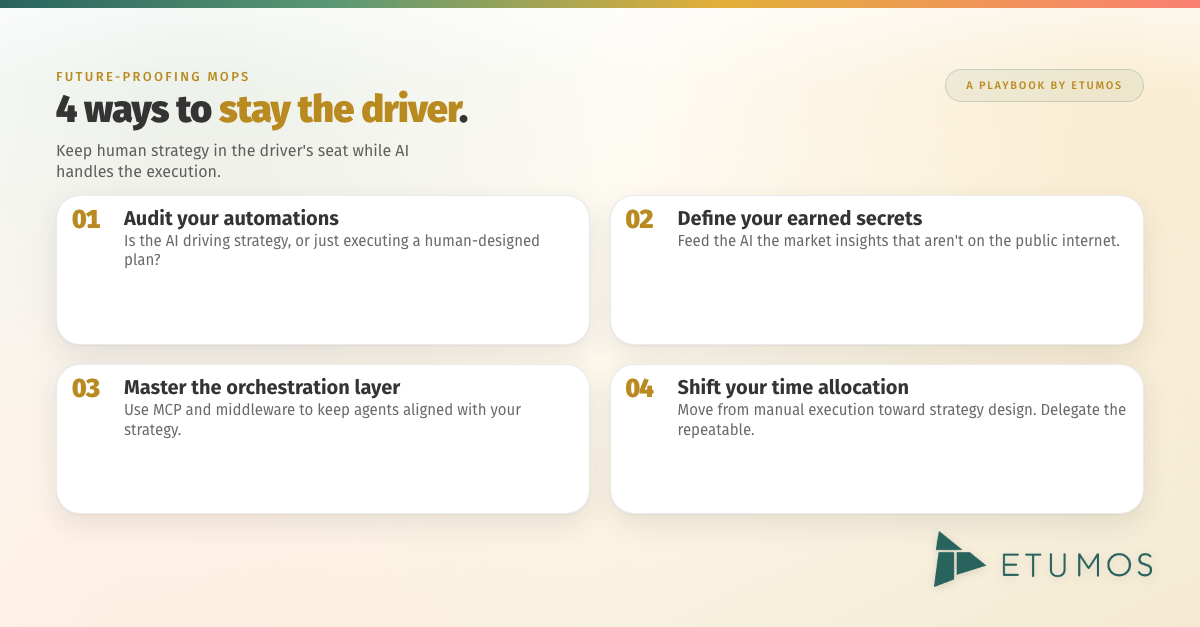 FUTURE-PROOFING MOPS

4 ways to stay the driver.

A PLAYBOOK BY ETUMOS

Keep human strategy in the driver's seat while AI handles the execution.

01 Audit your automations
Is the AI driving strategy, or just executing a human-designed plan?

02 Define your earned secrets
Feed the AI the market insights that aren't on the public internet.

03 Master the orchestration layer
Use MCP and middleware to keep agents aligned with your strategy.

04 Shift your time allocation
Move from manual execution toward strategy design. Delegate the repeatable.

ETUMOS